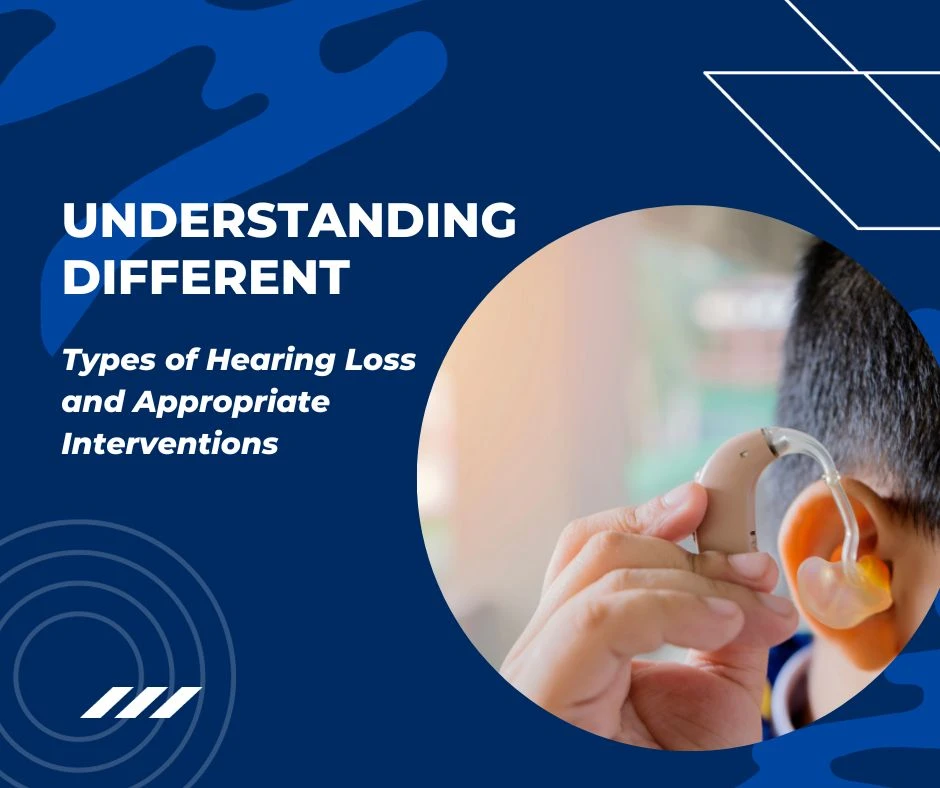 UNDERSTANDING DIFFERENT

Types of Hearing Loss and Appropriate Interventions